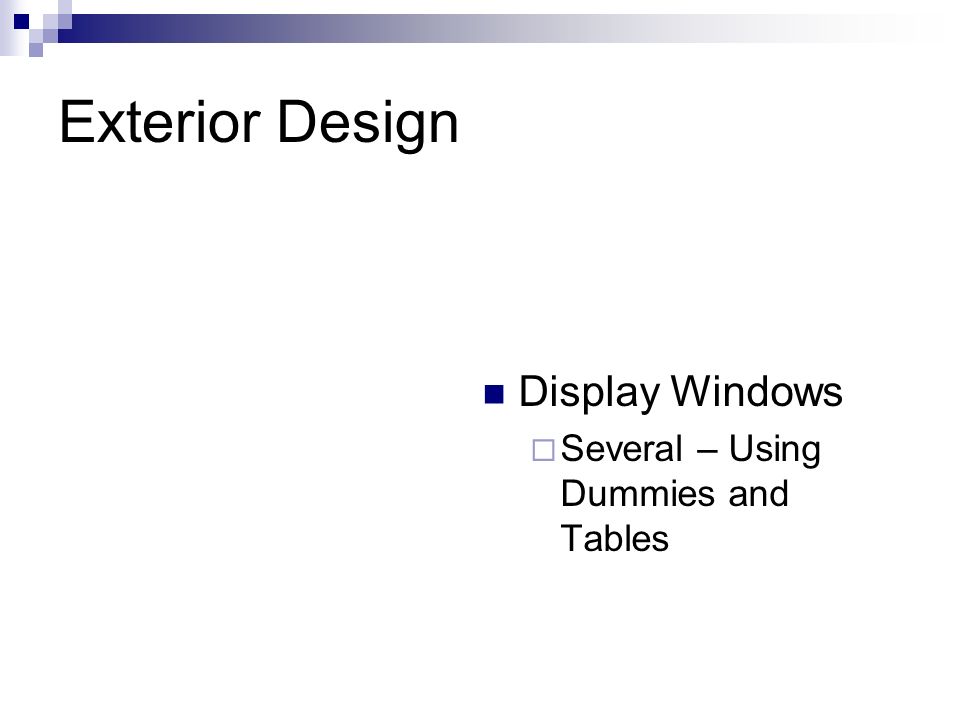 Exterior Design

Display Windows

Several – Using Dummies and Tables